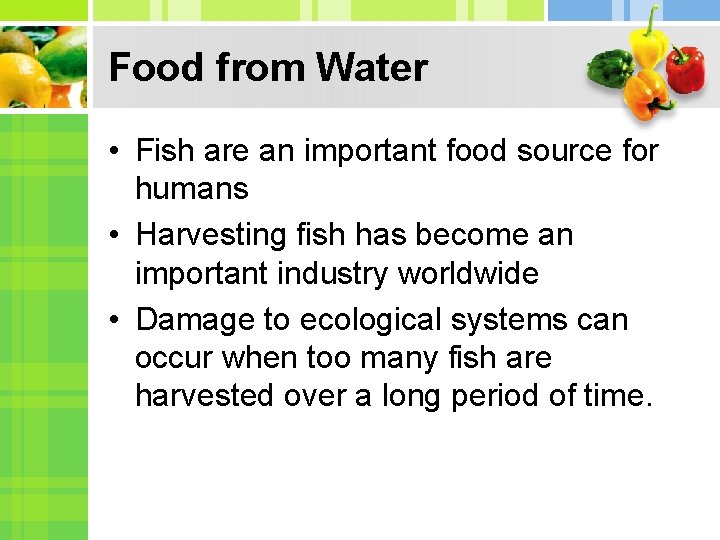 Food from Water

• Fish are an important food source for humans
• Harvesting fish has become an important industry worldwide
• Damage to ecological systems can occur when too many fish are harvested over a long period of time.